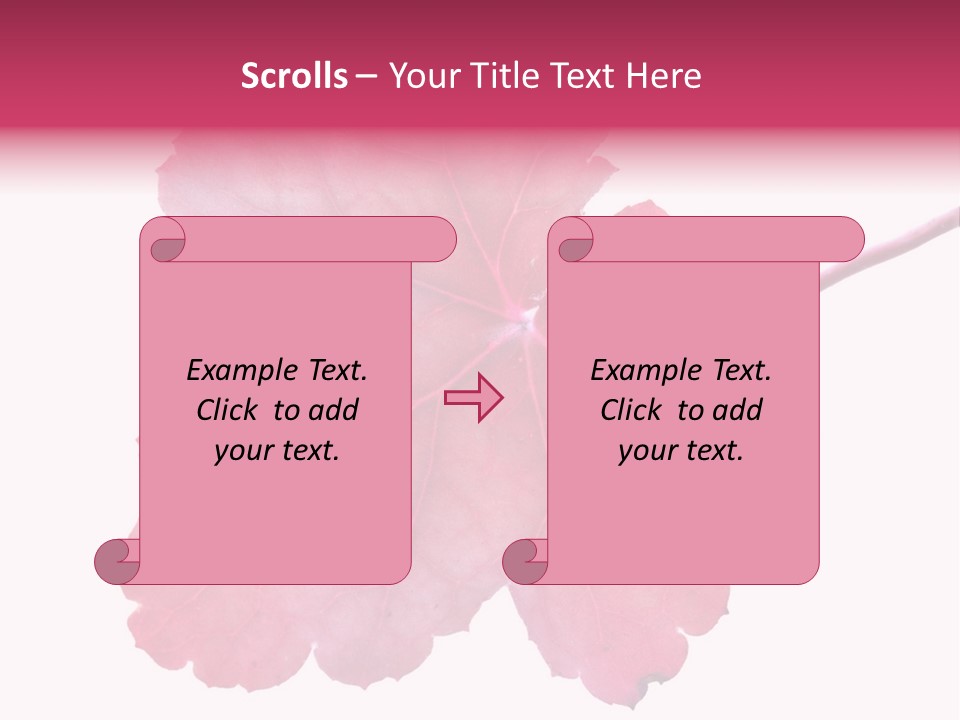 Scrolls – Your Title Text Here

Example Text. Click to add your text.

Example Text. Click to add your text.